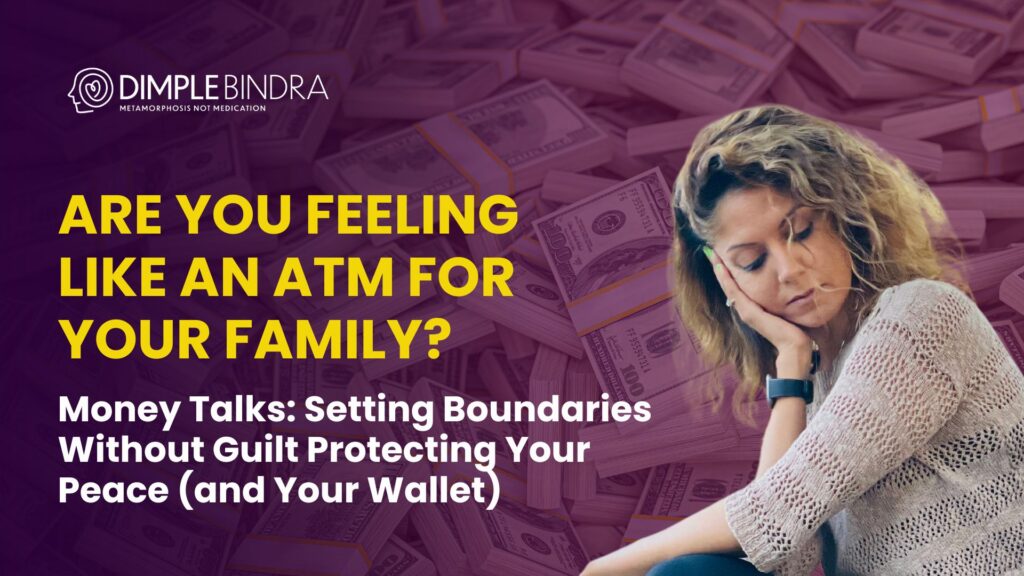 DIMPLE BINDRA
METAMORPHOSIS NOT MEDICATION

ARE YOU FEELING LIKE AN ATM FOR YOUR FAMILY?

Money Talks: Setting Boundaries Without Guilt Protecting Your Peace (and Your Wallet)